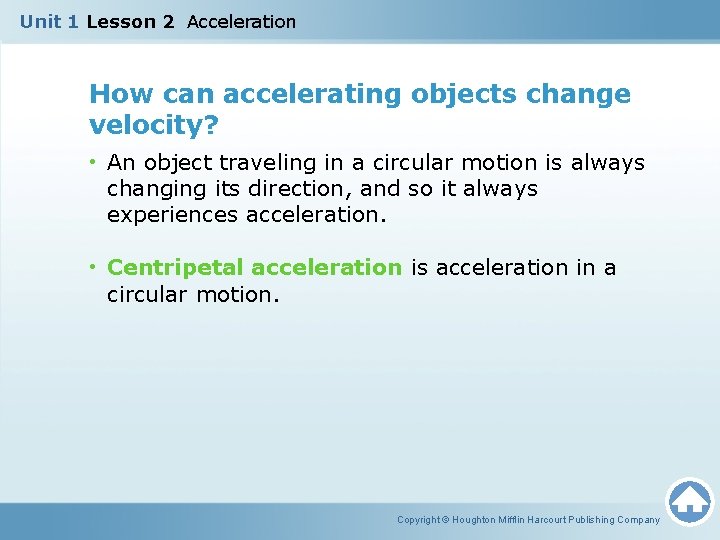 Unit 1 Lesson 2 Acceleration

How can accelerating objects change velocity?

• An object traveling in a circular motion is always changing its direction, and so it always experiences acceleration.

• Centripetal acceleration is acceleration in a circular motion.

Copyright © Houghton Mifflin Harcourt Publishing Company